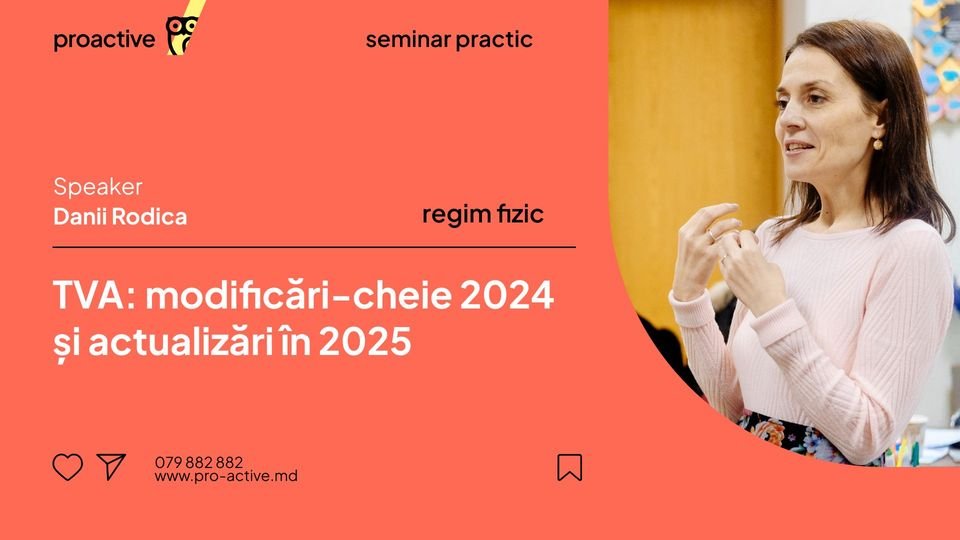 proactive

seminar practic

Speaker
Danii Rodica

regim fizic

TVA: modificări-cheie 2024 și actualizări în 2025

079 882 882
www.pro-active.md